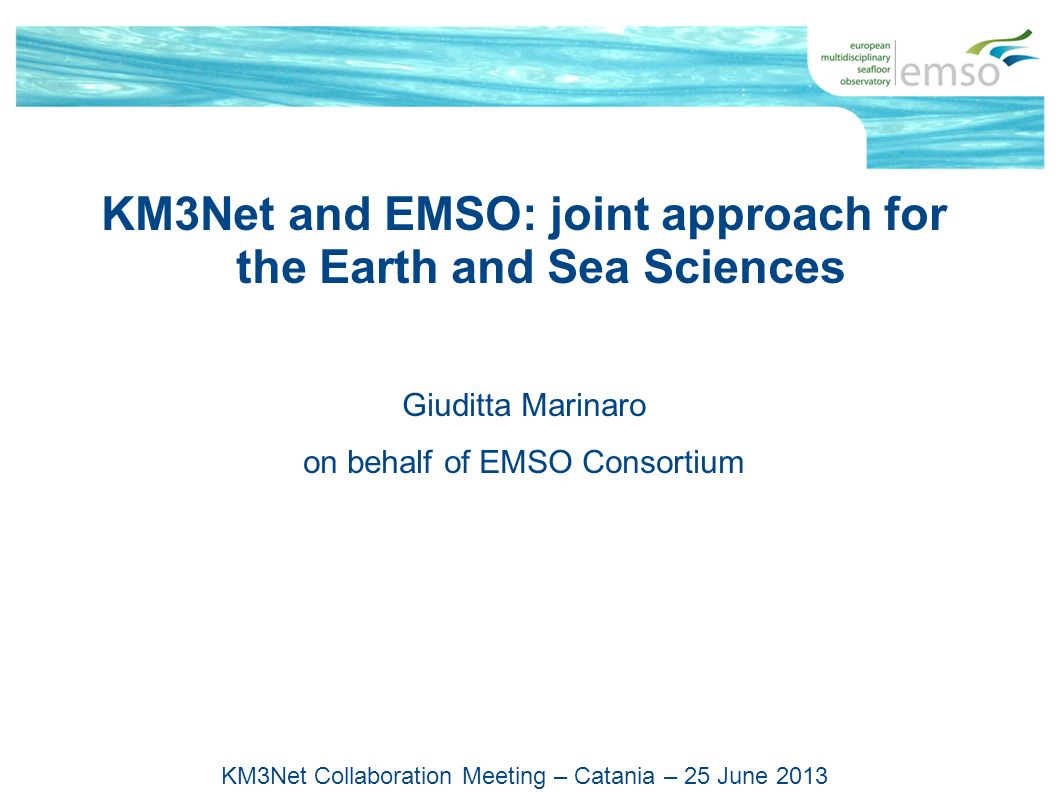 european multidisciplinary seafloor observatory emso

KM3Net and EMSO: joint approach for the Earth and Sea Sciences

Giuditta Marinaro

on behalf of EMSO Consortium

KM3Net Collaboration Meeting – Catania – 25 June 2013